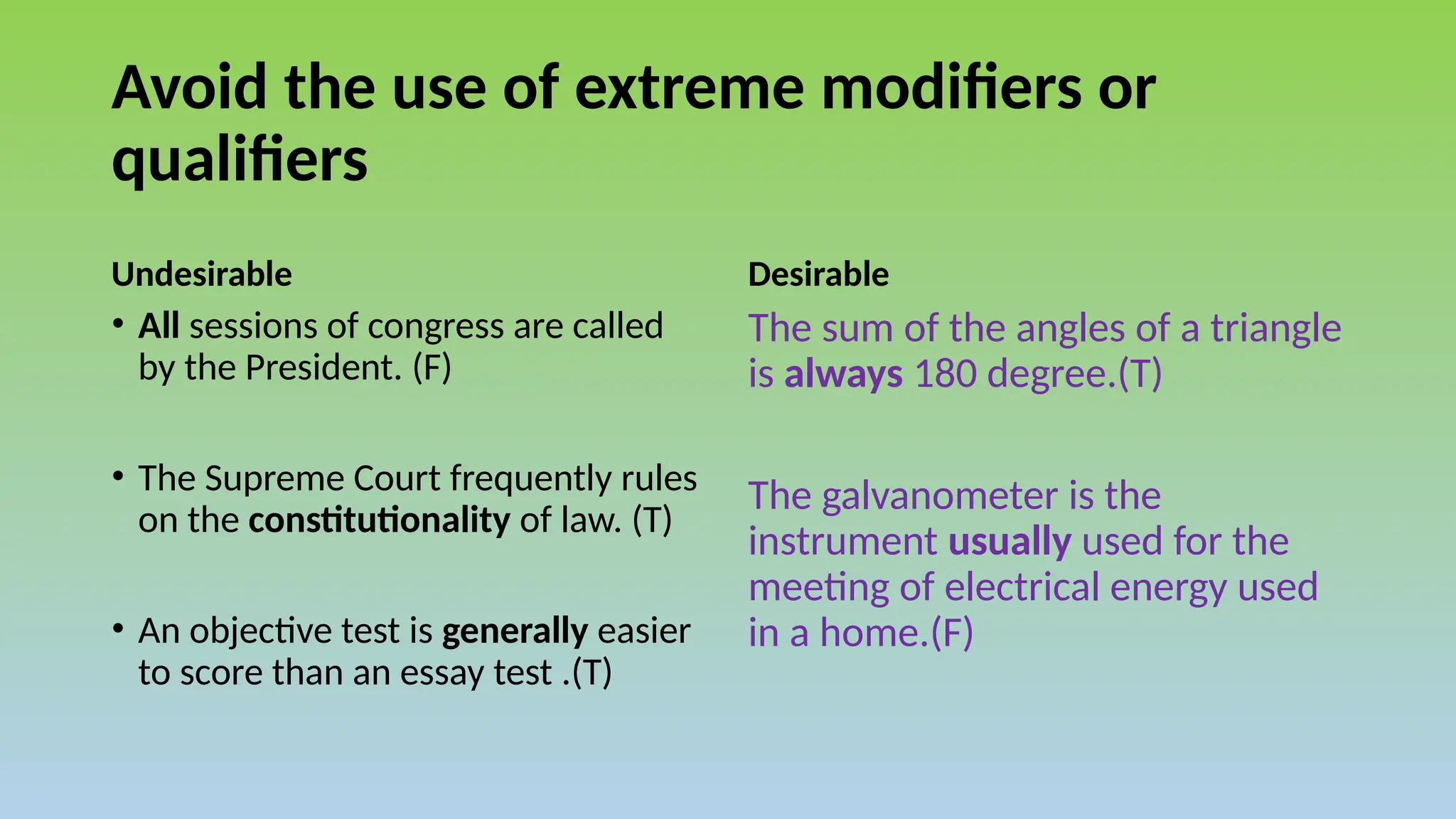 Avoid the use of extreme modifiers or qualifiers

Undesirable

• All sessions of congress are called by the President. (F)

• The Supreme Court frequently rules on the constitutionality of law. (T)

• An objective test is generally easier to score than an essay test .(T)

Desirable

The sum of the angles of a triangle is always 180 degree.(T)

The galvanometer is the instrument usually used for the meeting of electrical energy used in a home.(F)